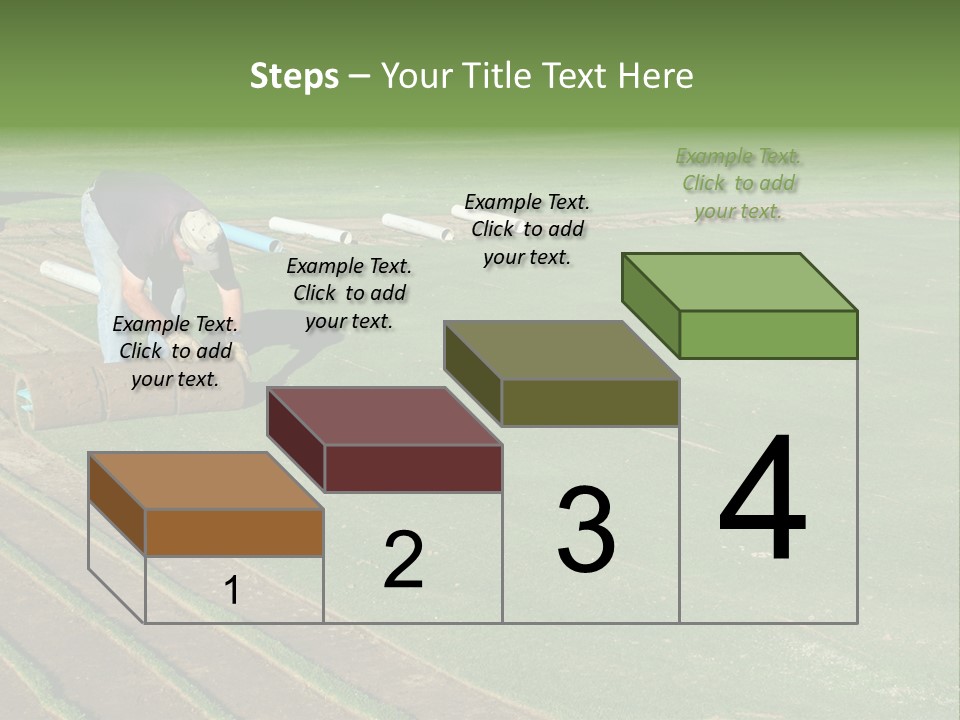 Steps – Your Title Text Here

Example Text. Click to add your text.

Example Text. Click to add your text.

Example Text. Click to add your text.

Example Text. Click to add your text.

1

2

3

4